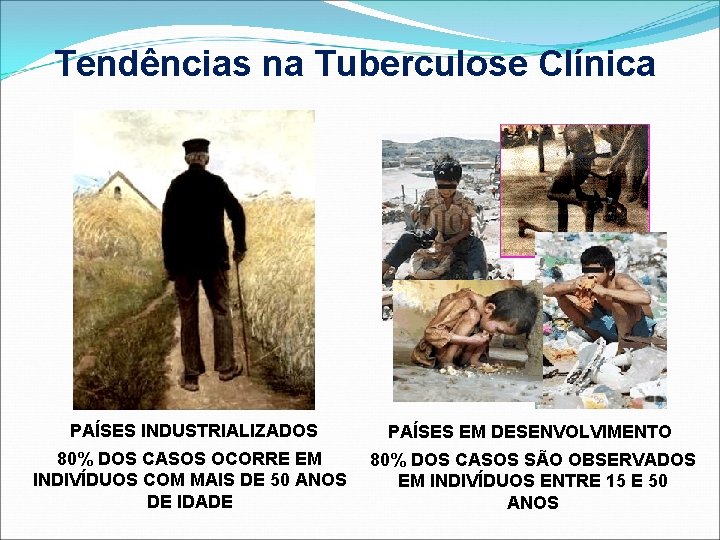 Tendências na Tuberculose Clínica

PAÍSES INDUSTRIALIZADOS

80% DOS CASOS OCORRE EM INDIVÍDUOS COM MAIS DE 50 ANOS DE IDADE

PAÍSES EM DESENVOLVIMENTO

80% DOS CASOS SÃO OBSERVADOS EM INDIVÍDUOS ENTRE 15 E 50 ANOS